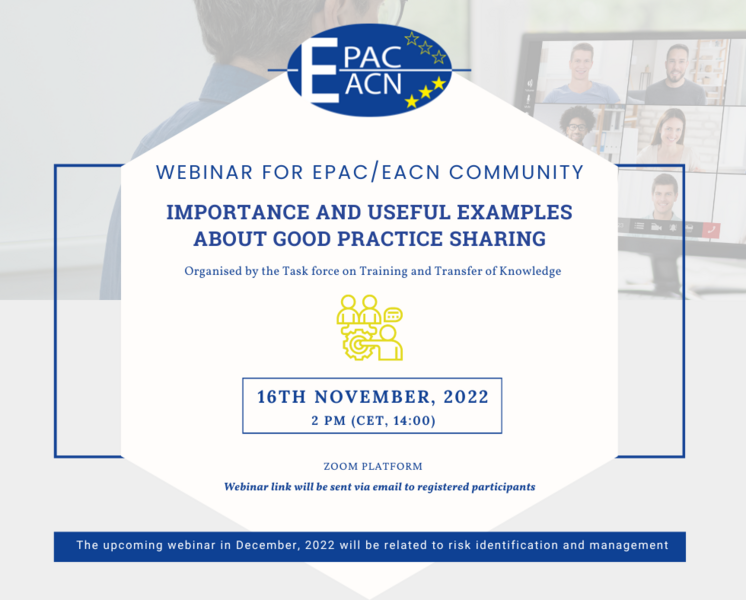 EPAC
EACN

WEBINAR FOR EPAC/EACN COMMUNITY

IMPORTANCE AND USEFUL EXAMPLES ABOUT GOOD PRACTICE SHARING

Organised by the Task force on Training and Transfer of Knowledge

16TH NOVEMBER, 2022
2 PM (CET, 14:00)

ZOOM PLATFORM

Webinar link will be sent via email to registered participants

The upcoming webinar in December, 2022 will be related to risk identification and management